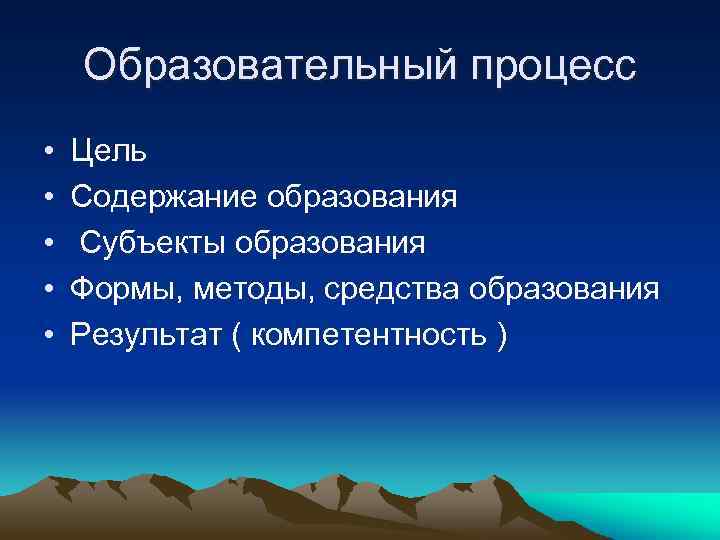 Образовательный процесс

• Цель
• Содержание образования
• Субъекты образования
• Формы, методы, средства образования
• Результат ( компетентность )